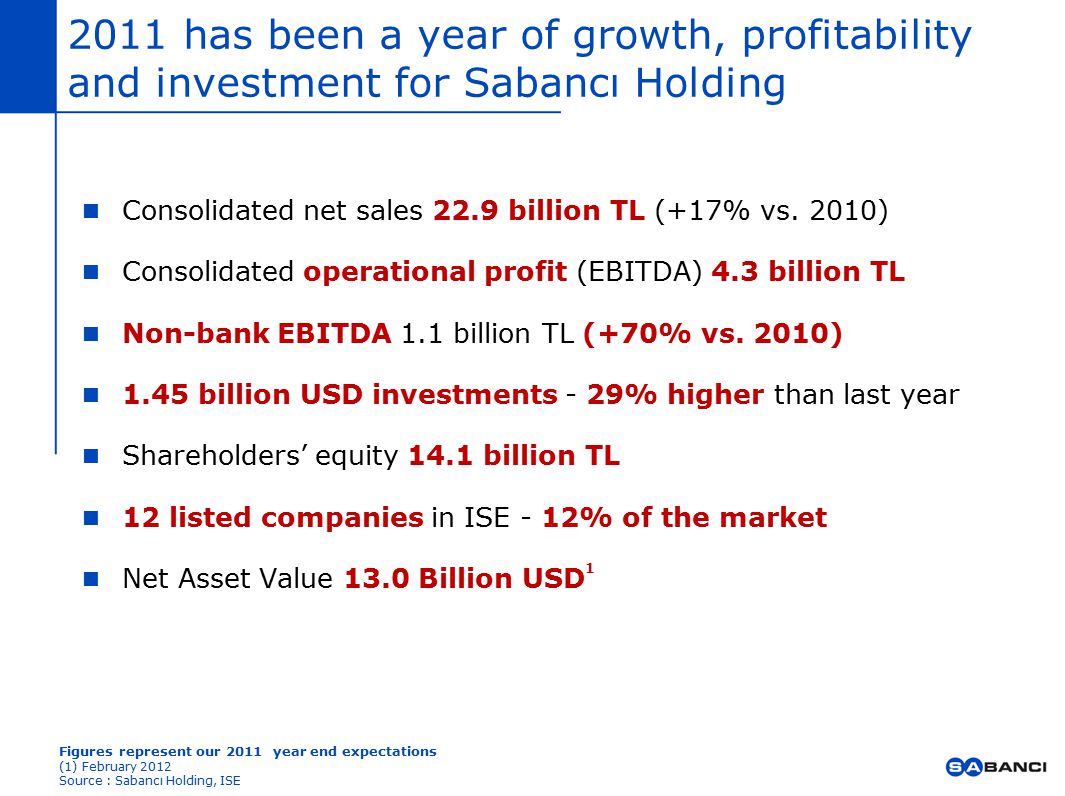 2011 has been a year of growth, profitability and investment for Sabancı Holding

Consolidated net sales 22.9 billion TL (+17% vs. 2010)

Consolidated operational profit (EBITDA) 4.3 billion TL

Non-bank EBITDA 1.1 billion TL (+70% vs. 2010)

1.45 billion USD investments - 29% higher than last year

Shareholders' equity 14.1 billion TL

12 listed companies in ISE - 12% of the market

Net Asset Value 13.0 Billion USD$^1$

Figures represent our 2011 year end expectations
(1) February 2012
Source : Sabancı Holding, ISE

SABANCI